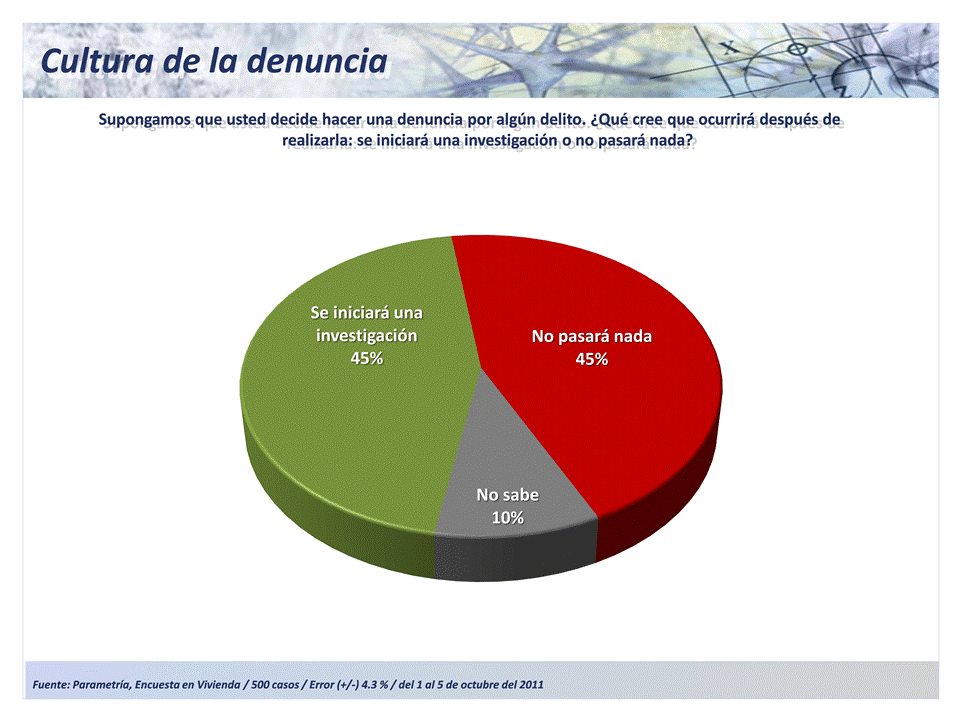 Cultura de la denuncia

Supongamos que usted decide hacer una denuncia por algún delito. ¿Qué cree que ocurrirá después de realizarla: se iniciará una investigación o no pasará nada?

Se iniciará una investigación 45%

No pasará nada 45%

No sabe 10%

Fuente: Parametría, Encuesta en Vivienda / 500 casos / Error (+/-) 4.3 % / del 1 al 5 de octubre del 2011